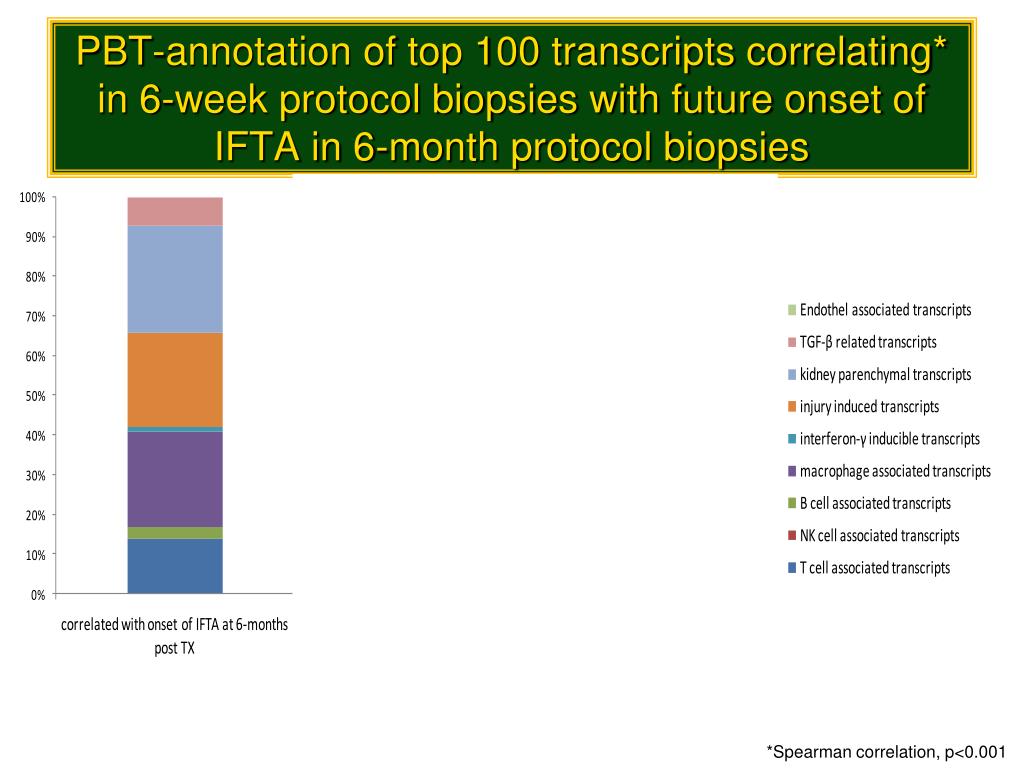 PBT-annotation of top 100 transcripts correlating* in 6-week protocol biopsies with future onset of IFTA in 6-month protocol biopsies

100%
90%
80%
70%
60%
50%
40%
30%
20%
10%
0%

correlated with onset of IFTA at 6-months post TX

Endothel associated transcripts
TGF-β related transcripts
kidney parenchymal transcripts
injury induced transcripts
interferon-γ inducible transcripts
macrophage associated transcripts
B cell associated transcripts
NK cell associated transcripts
T cell associated transcripts

*Spearman correlation, p<0.001